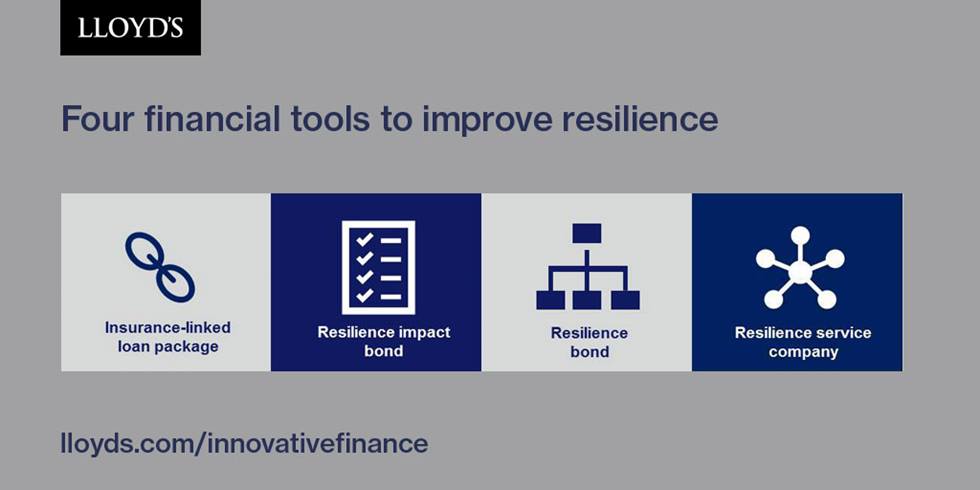 LLOYD'S

Four financial tools to improve resilience

Insurance-linked loan package

Resilience impact bond

Resilience bond

Resilience service company

lloyds.com/innovativefinance